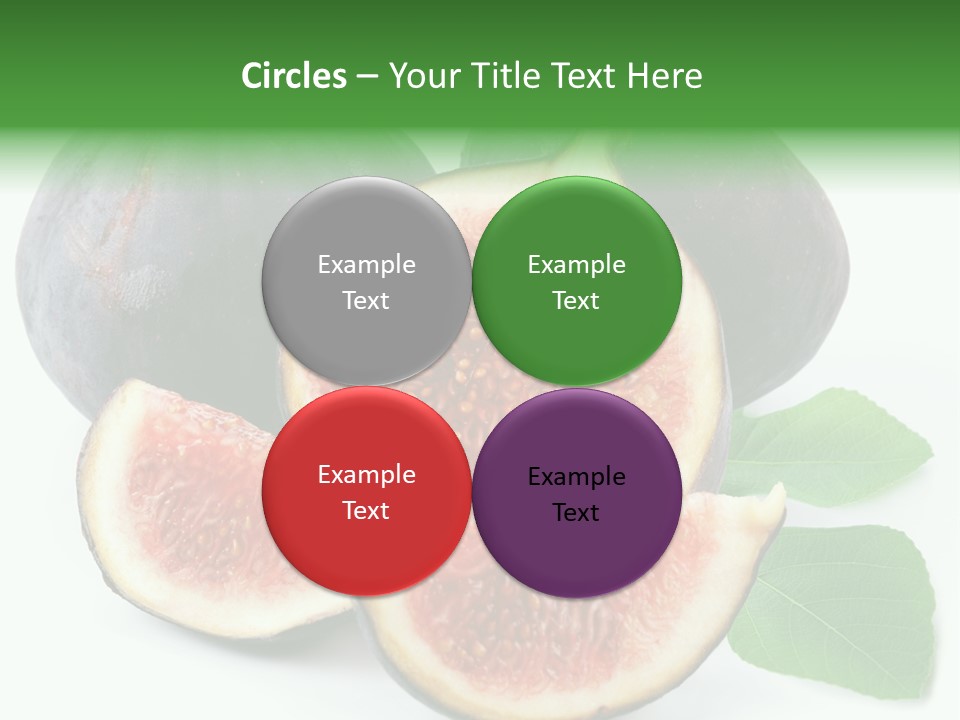 Circles – Your Title Text Here

Example Text

Example Text

Example Text

Example Text